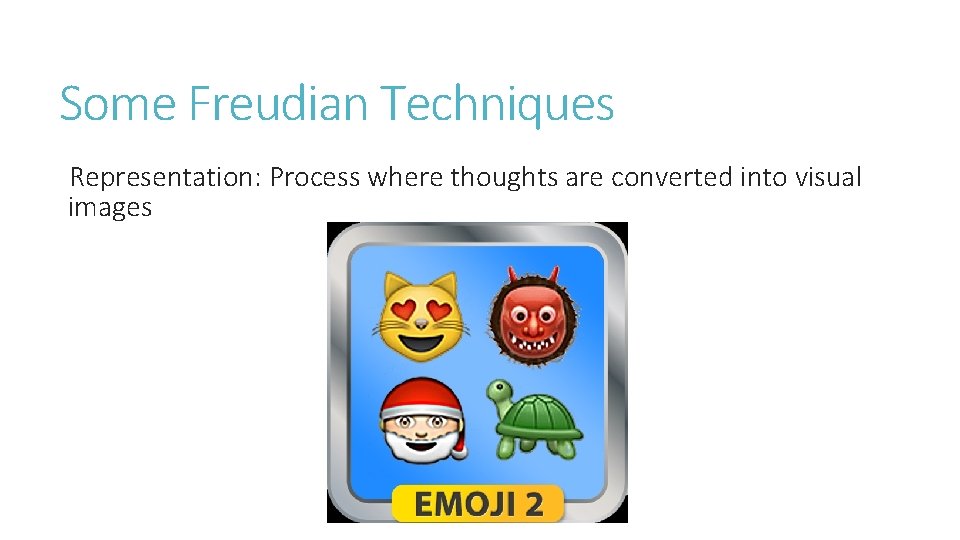 Some Freudian Techniques

Representation: Process where thoughts are converted into visual images

EMOJI 2